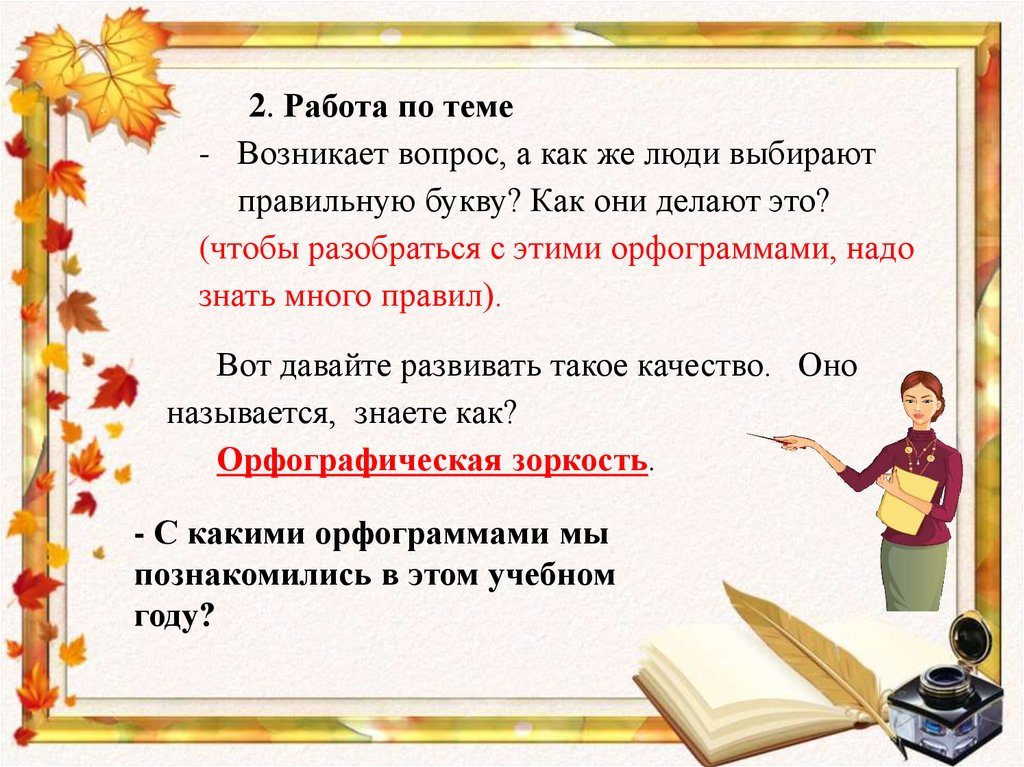 2. Работа по теме

- Возникает вопрос, а как же люди выбирают правильную букву? Как они делают это?

(чтобы разобраться с этими орфограммами, надо знать много правил).

Вот давайте развивать такое качество. Оно называется, знаете как?

Орфографическая зоркость.

- С какими орфограммами мы познакомились в этом учебном году?